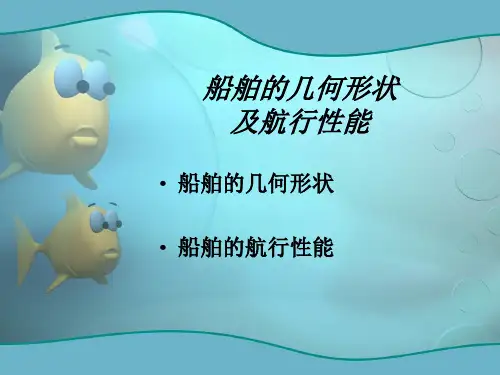 船舶的几何形状
及航行性能

• 船舶的几何形状

• 船舶的航行性能